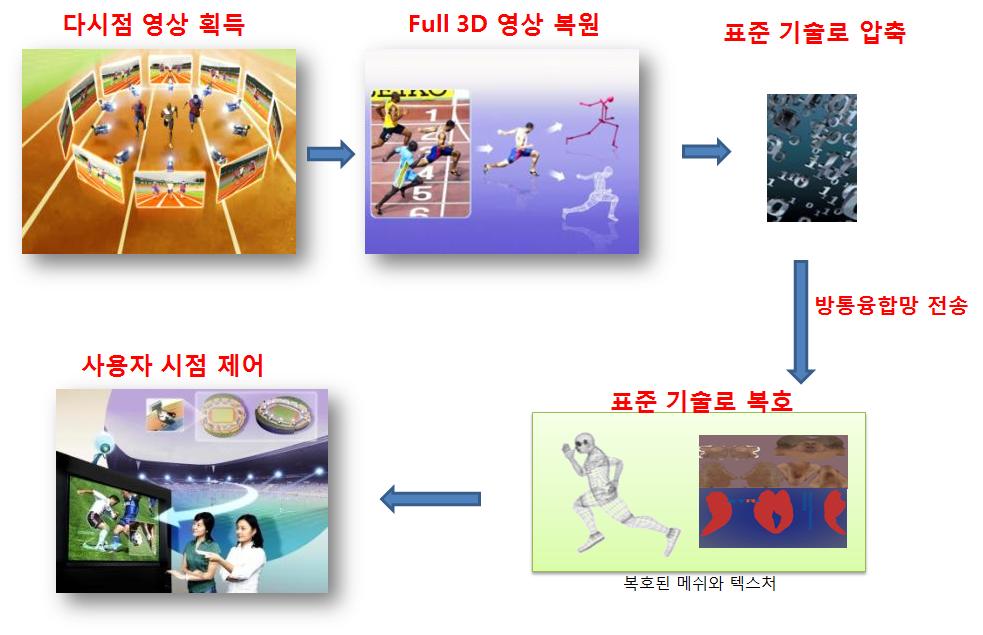 다시점 영상 획득

Full 3D 영상 복원

표준 기술로 압축

방통융합망 전송

표준 기술로 복호

복호된 메쉬와 텍스처

사용자 시점 제어